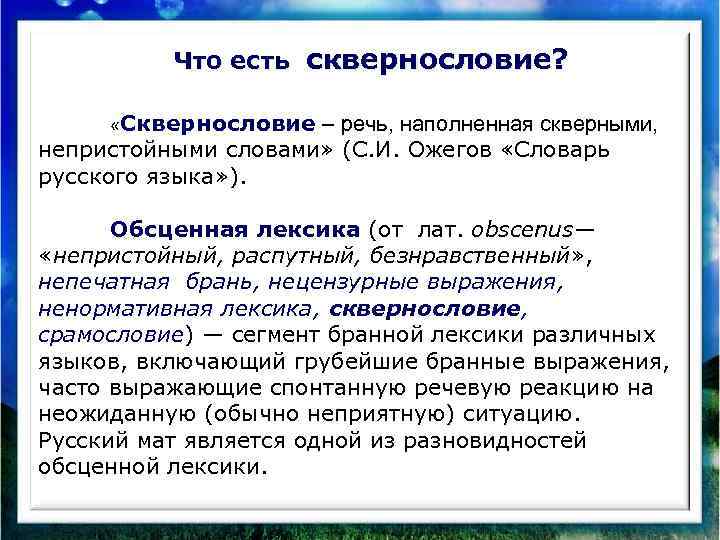 Что есть сквернословие?

«Сквернословие – речь, наполненная скверными, непристойными словами» (С.И. Ожегов «Словарь русского языка»).

Обсценная лексика (от лат. obscenus— «непристойный, распутный, безнравственный», непечатная брань, нецензурные выражения, ненормативная лексика, сквернословие, срамословие) — сегмент бранной лексики различных языков, включающий грубейшие бранные выражения, часто выражающие спонтанную речевую реакцию на неожиданную (обычно неприятную) ситуацию. Русский мат является одной из разновидностей обсценной лексики.